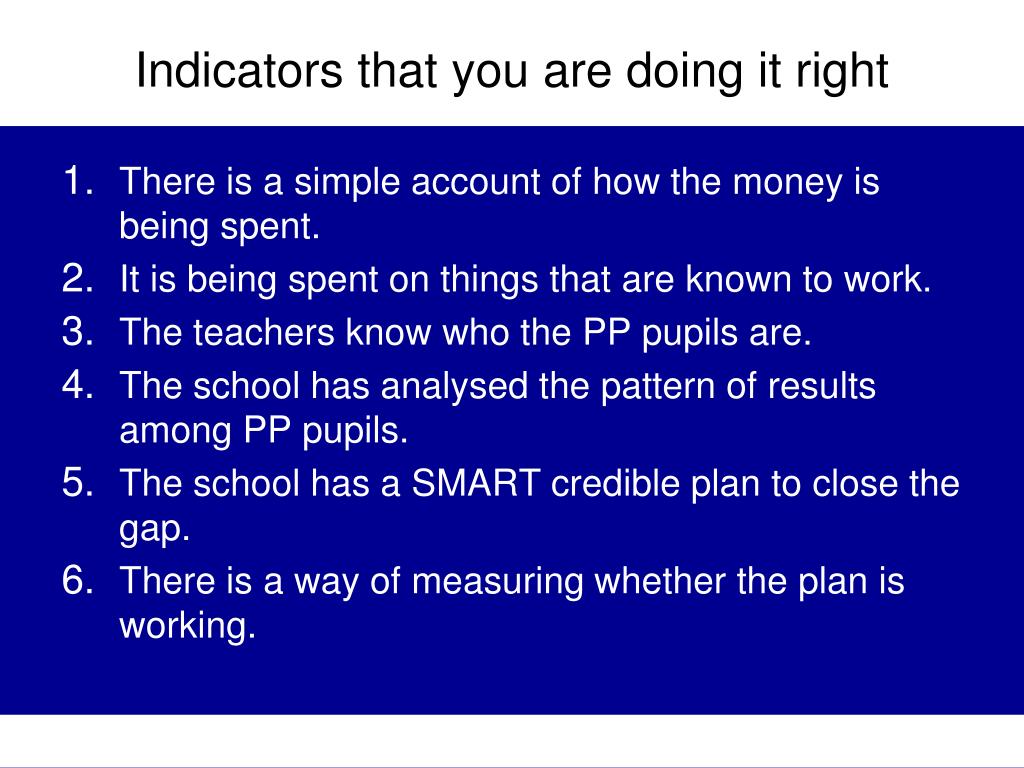 Indicators that you are doing it right

1. There is a simple account of how the money is being spent.
2. It is being spent on things that are known to work.
3. The teachers know who the PP pupils are.
4. The school has analysed the pattern of results among PP pupils.
5. The school has a SMART credible plan to close the gap.
6. There is a way of measuring whether the plan is working.